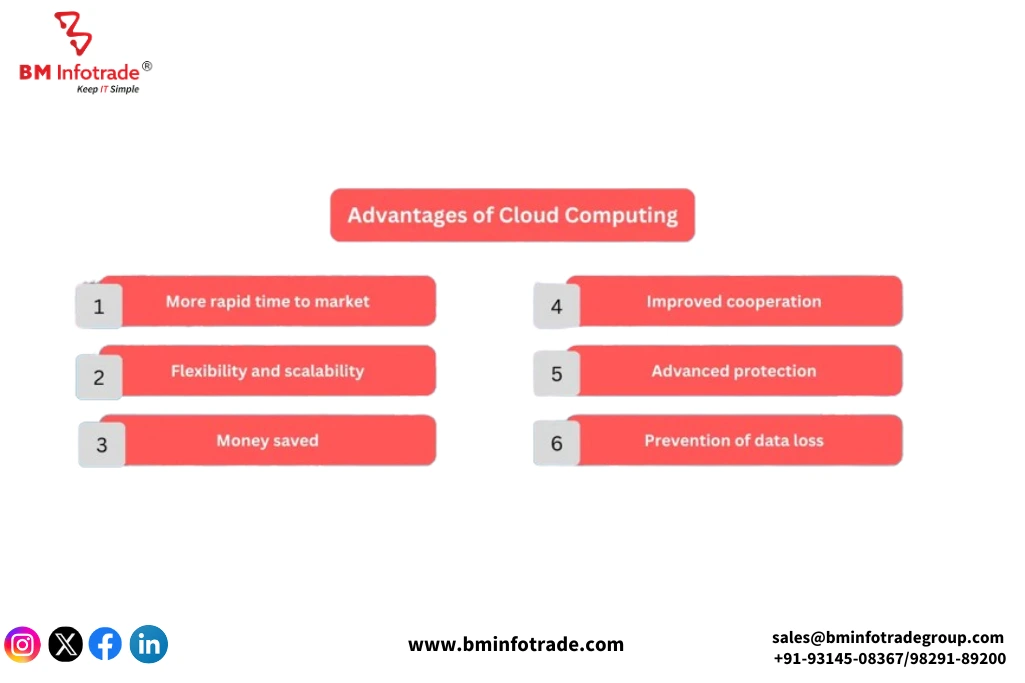 BM Infotrade®
Keep IT Simple

Advantages of Cloud Computing

1 More rapid time to market

2 Flexibility and scalability

3 Money saved

4 Improved cooperation

5 Advanced protection

6 Prevention of data loss

www.bminfotrade.com

sales@bminfotradegroup.com
+91-93145-08367/98291-89200